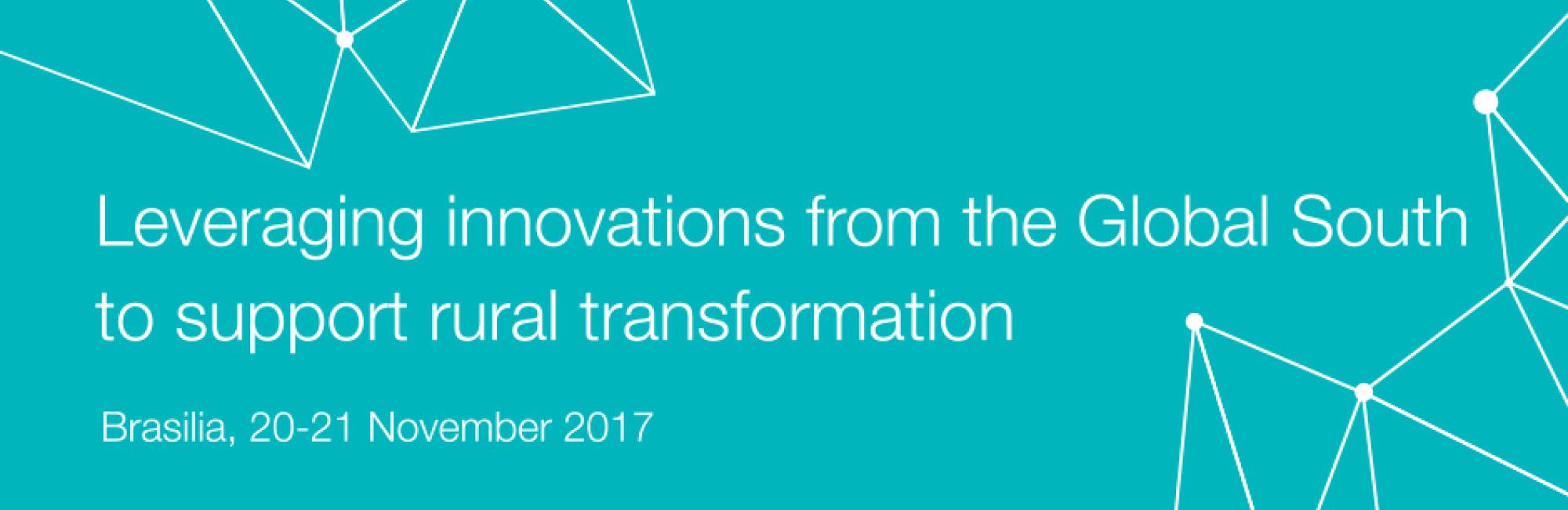 Leveraging innovations from the Global South to support rural transformation

Brasilia, 20-21 November 2017